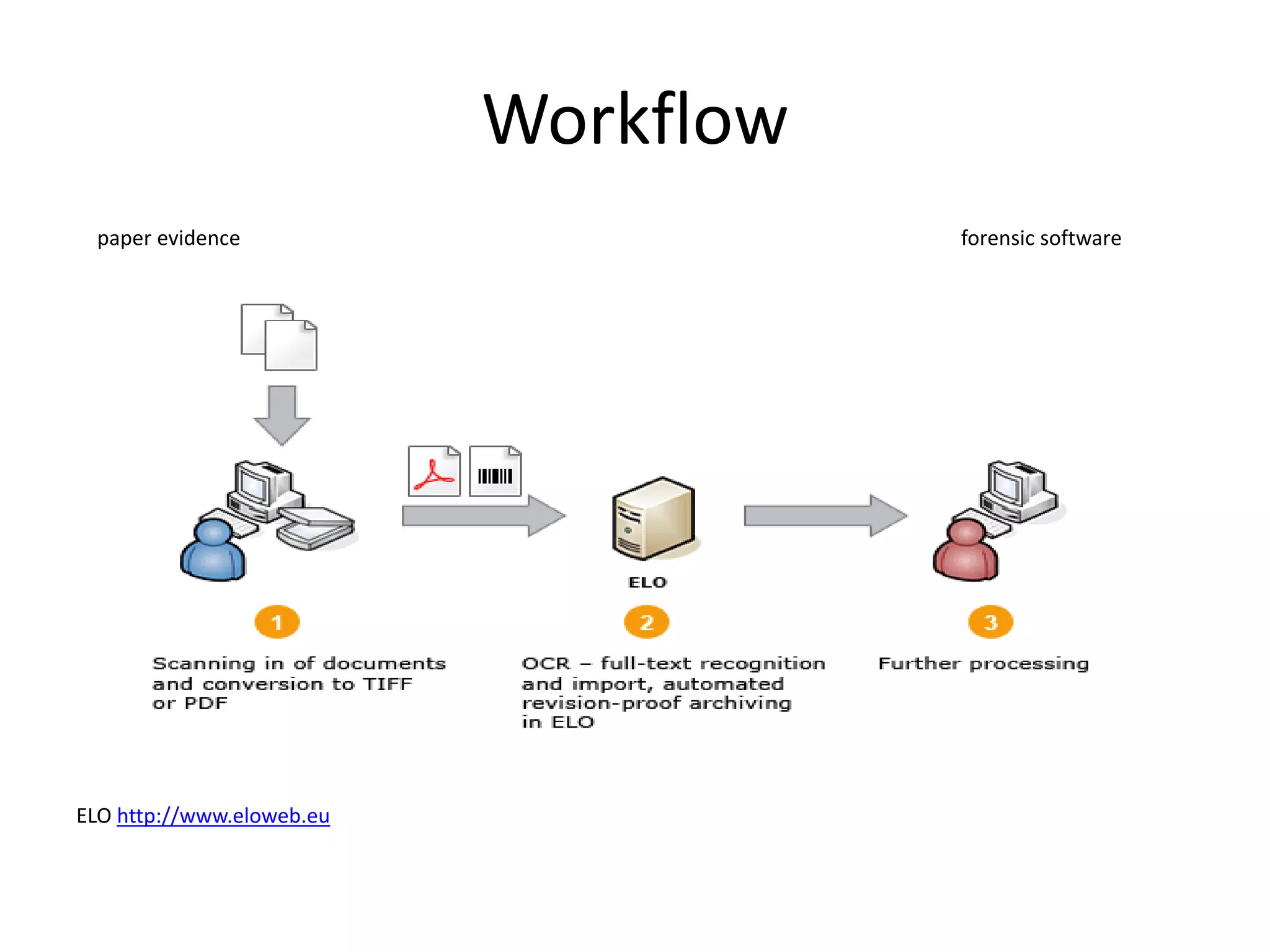 Workflow

paper evidence

forensic software

ELO

1

Scanning in of documents and conversion to TIFF or PDF

2

OCR – full-text recognition and import, automated revision-proof archiving in ELO

3

Further processing

ELO http://www.eloweb.eu